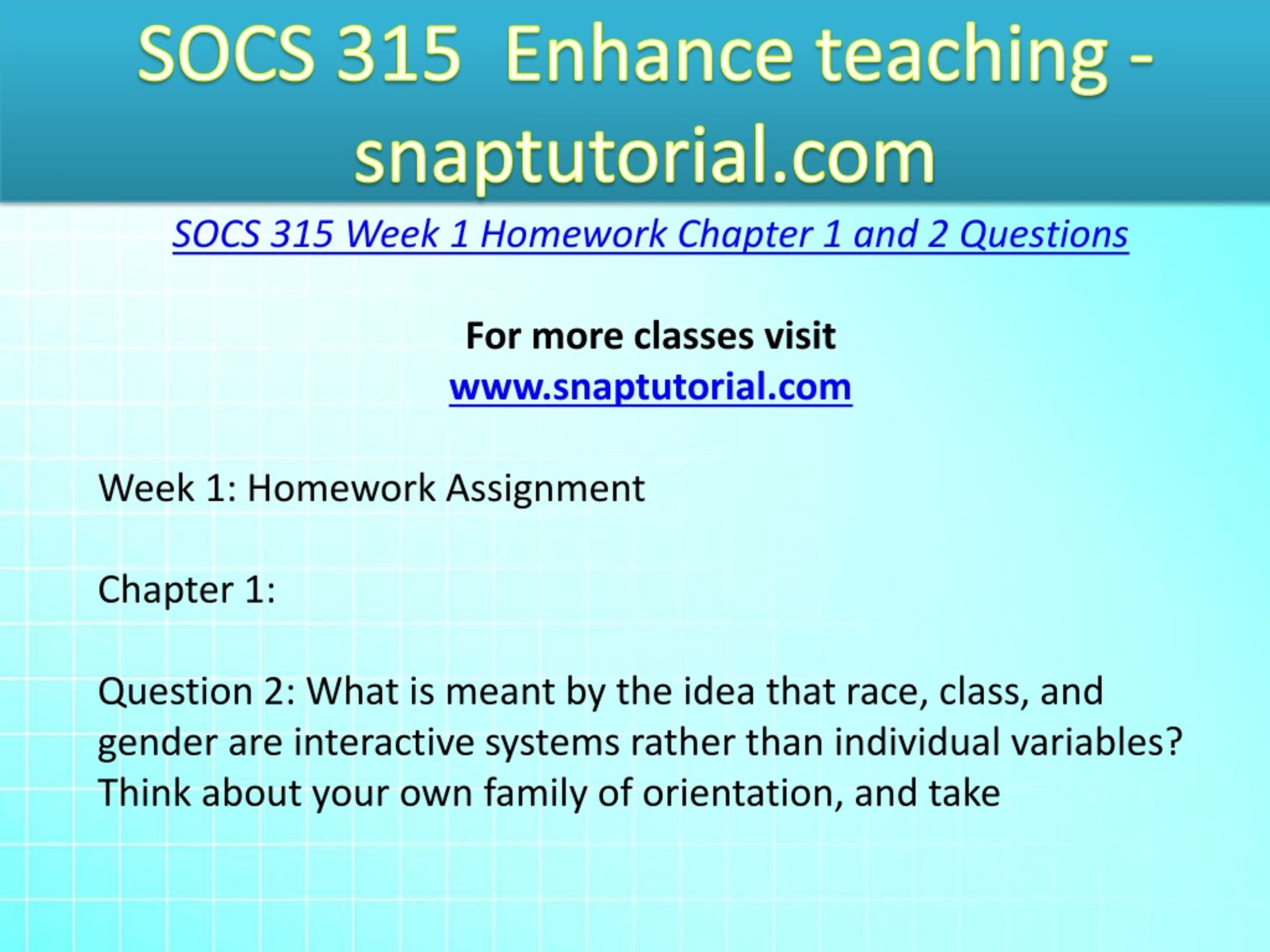 SOCS 315 Enhance teaching - snaptutorial.com

SOCS 315 Week 1 Homework Chapter 1 and 2 Questions

For more classes visit
www.snaptutorial.com

Week 1: Homework Assignment

Chapter 1:

Question 2: What is meant by the idea that race, class, and gender are interactive systems rather than individual variables? Think about your own family of orientation, and take